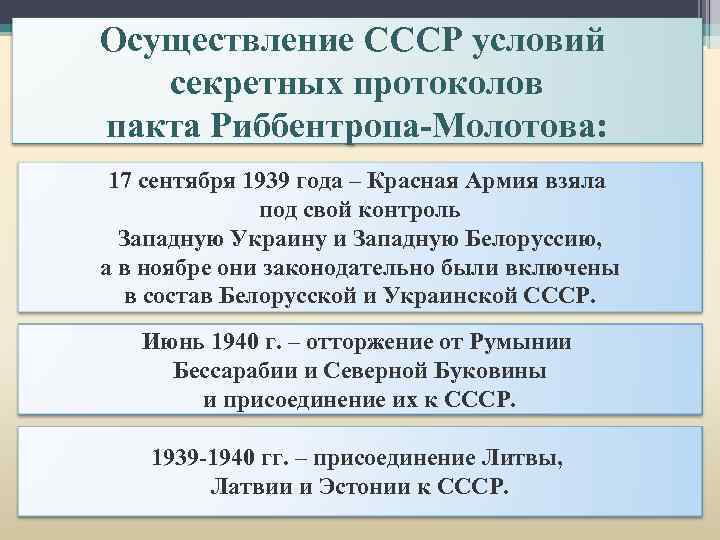 Осуществление СССР условий секретных протоколов пакта Риббентропа-Молотова:

17 сентября 1939 года – Красная Армия взяла под свой контроль Западную Украину и Западную Белоруссию, а в ноябре они законодательно были включены в состав Белорусской и Украинской СССР.

Июнь 1940 г. – отторжение от Румынии Бессарабии и Северной Буковины и присоединение их к СССР.

1939-1940 гг. – присоединение Литвы, Латвии и Эстонии к СССР.